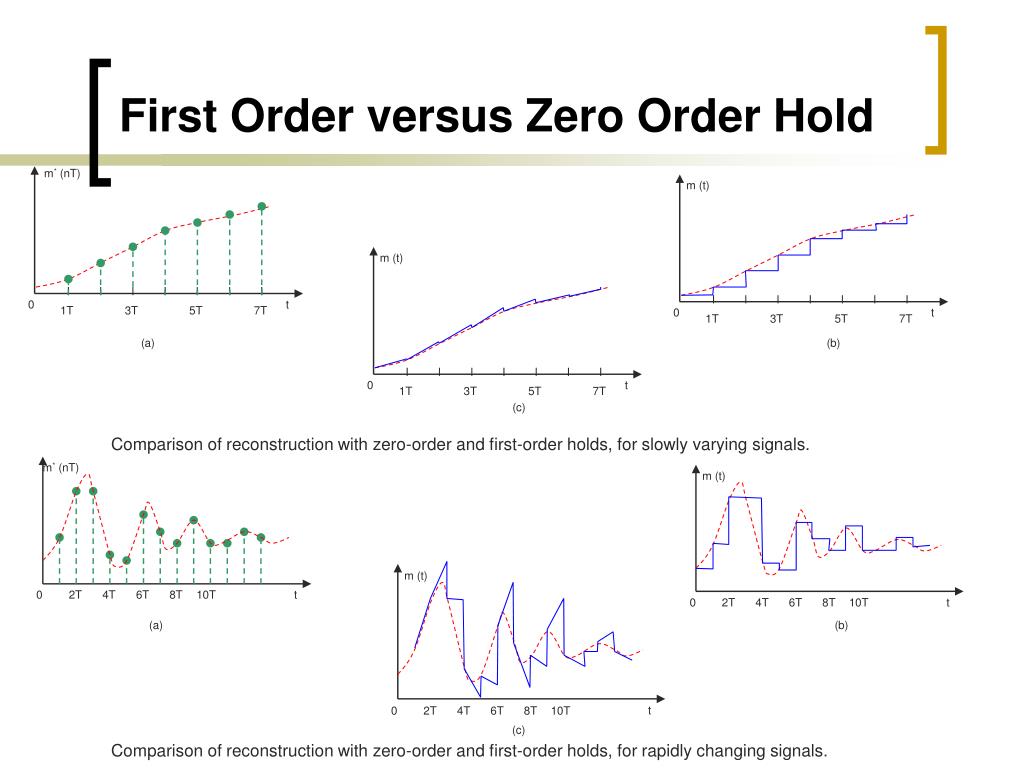 First Order versus Zero Order Hold

m* (nT)

0 1T 3T 5T 7T t

(a)

m (t)

0 1T 3T 5T 7T t

(c)

m (t)

0 1T 3T 5T 7T t

(b)

Comparison of reconstruction with zero-order and first-order holds, for slowly varying signals.

m* (nT)

0 2T 4T 6T 8T 10T t

(a)

m (t)

0 2T 4T 6T 8T 10T t

(c)

m (t)

0 2T 4T 6T 8T 10T t

(b)

Comparison of reconstruction with zero-order and first-order holds, for rapidly changing signals.